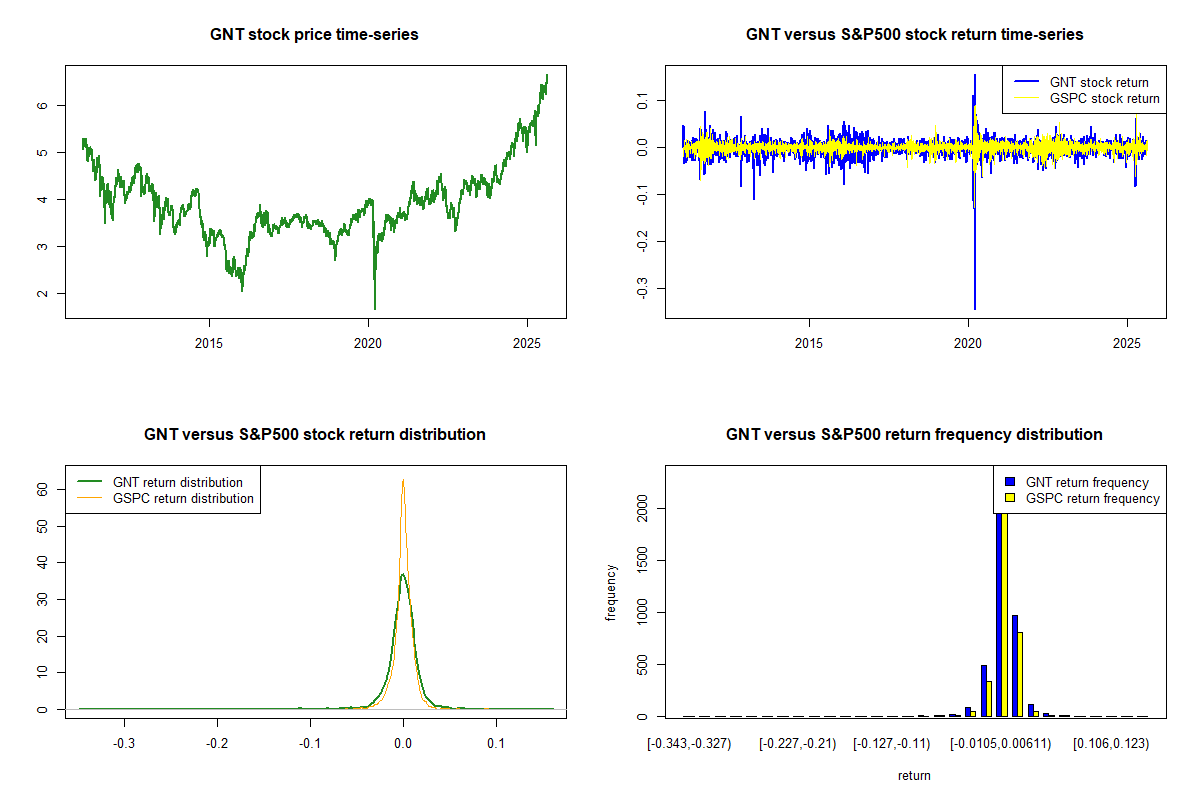 GNT stock price time-series

6
5
4
3
2

2015 2020 2025

GNT versus S&P500 stock return time-series

GNT stock return
GSPC stock return

0.1
0.0
-0.1
-0.2
-0.3

2015 2020 2025

GNT versus S&P500 stock return distribution

GNT return distribution
GSPC return distribution

60
50
40
30
20
10
0

-0.3 -0.2 -0.1 0.0 0.1

GNT versus S&P500 return frequency distribution

GNT return frequency
GSPC return frequency

frequency

2000
1500
1000
500
0

[-0.343,-0.327) [-0.227,-0.21) [-0.127,-0.11) [-0.0105,0.00611) [0.106,0.123)

return